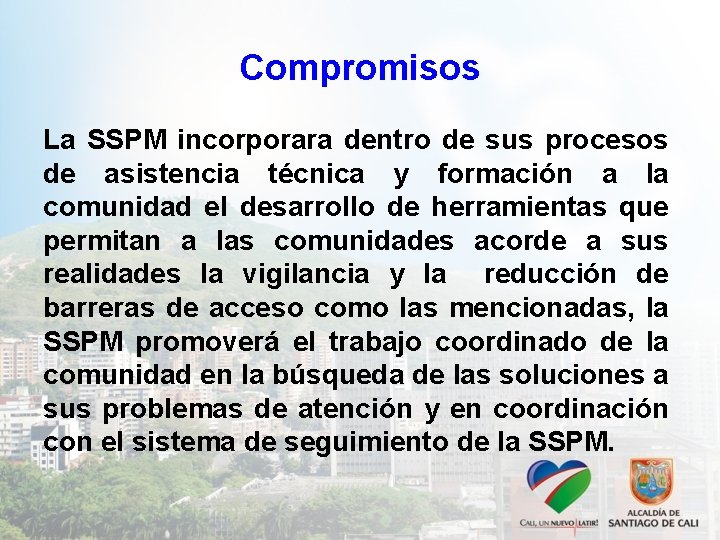 Compromisos

La SSPM incorporara dentro de sus procesos de asistencia técnica y formación a la comunidad el desarrollo de herramientas que permitan a las comunidades acorde a sus realidades la vigilancia y la reducción de barreras de acceso como las mencionadas, la SSPM promoverá el trabajo coordinado de la comunidad en la búsqueda de las soluciones a sus problemas de atención y en coordinación con el sistema de seguimiento de la SSPM.

CALI, UN NUEVO LATIR!

ALCALDÍA DE SANTIAGO DE CALI